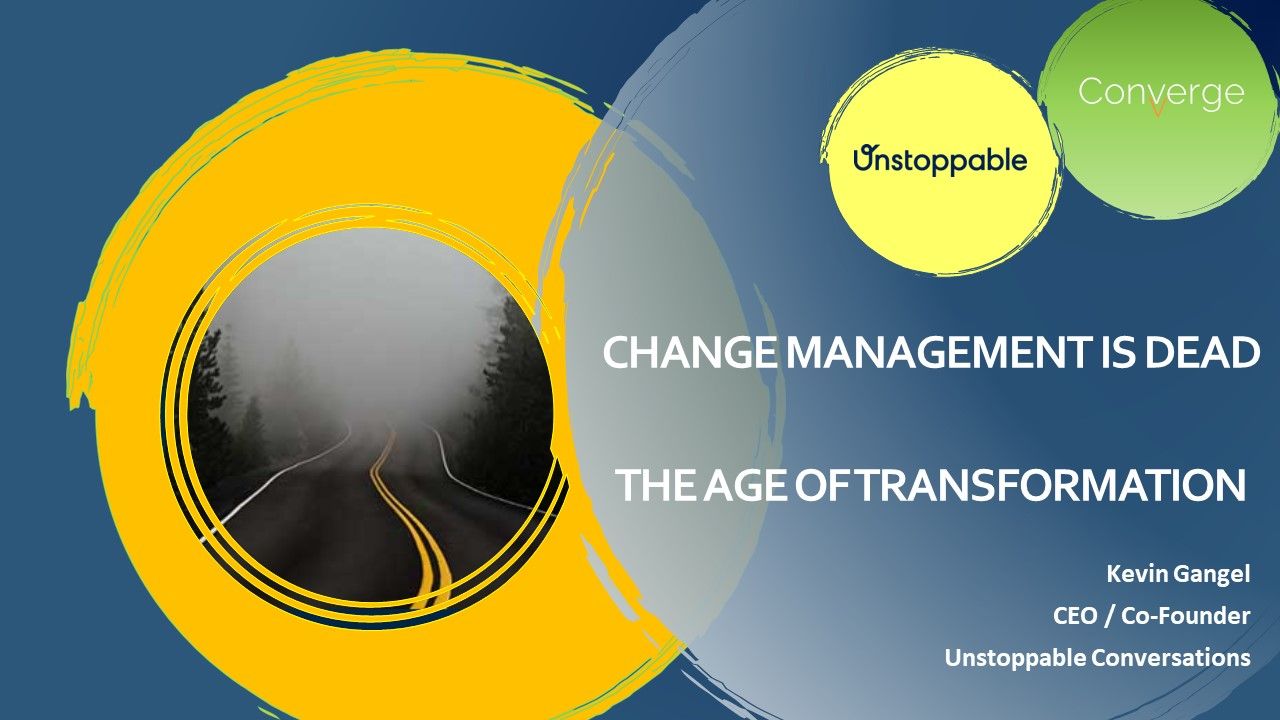 Unstoppable

Converge

CHANGE MANAGEMENT IS DEAD

THE AGE OF TRANSFORMATION

Kevin Gangel
CEO / Co-Founder
Unstoppable Conversations